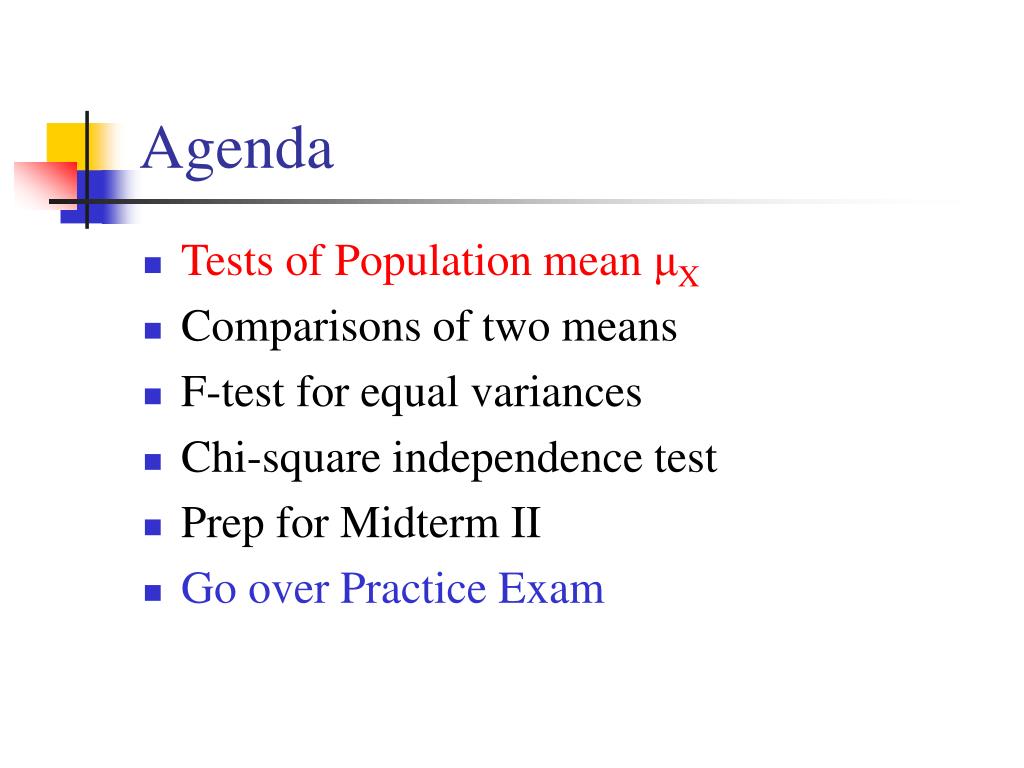 Agenda

- Tests of Population mean $\mu_X$
- Comparisons of two means
- F-test for equal variances
- Chi-square independence test
- Prep for Midterm II
- Go over Practice Exam